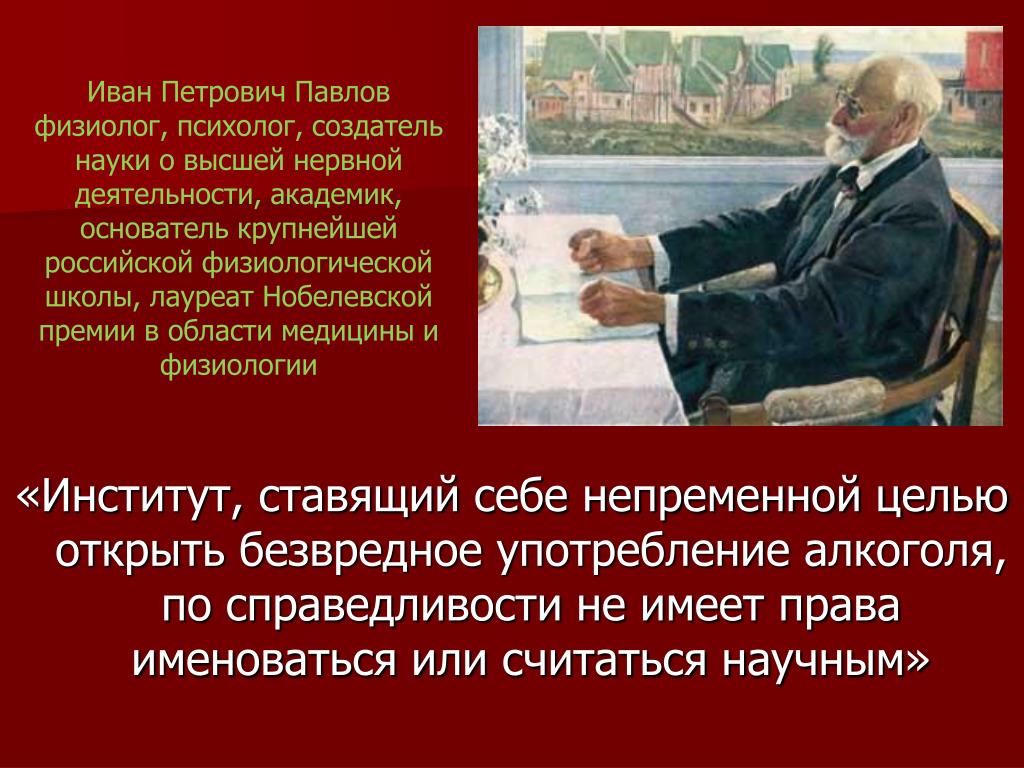 Иван Петрович Павлов физиолог, психолог, создатель науки о высшей нервной деятельности, академик, основатель крупнейшей российской физиологической школы, лауреат Нобелевской премии в области медицины и физиологии

«Институт, ставящий себе непременной целью открыть безвредное употребление алкоголя, по справедливости не имеет права именоваться или считаться научным»